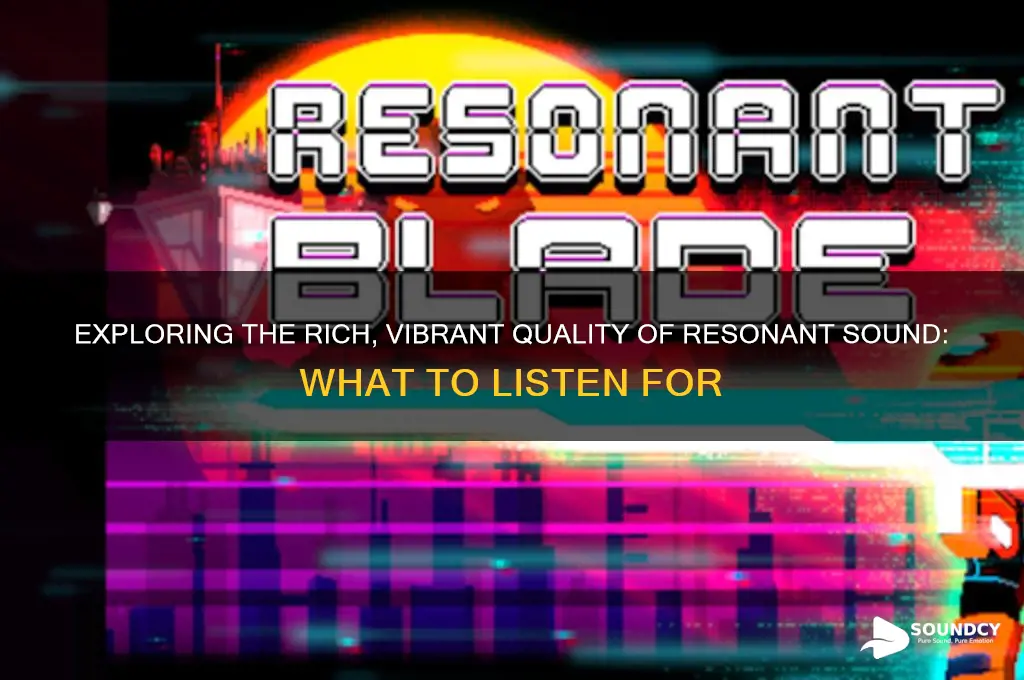 RESONANT BLADE

EXPLORING THE RICH, VIBRANT QUALITY OF RESONANT SOUND: WHAT TO LISTEN FOR

SOUNDCY
Pure Sound, Pure Emotion